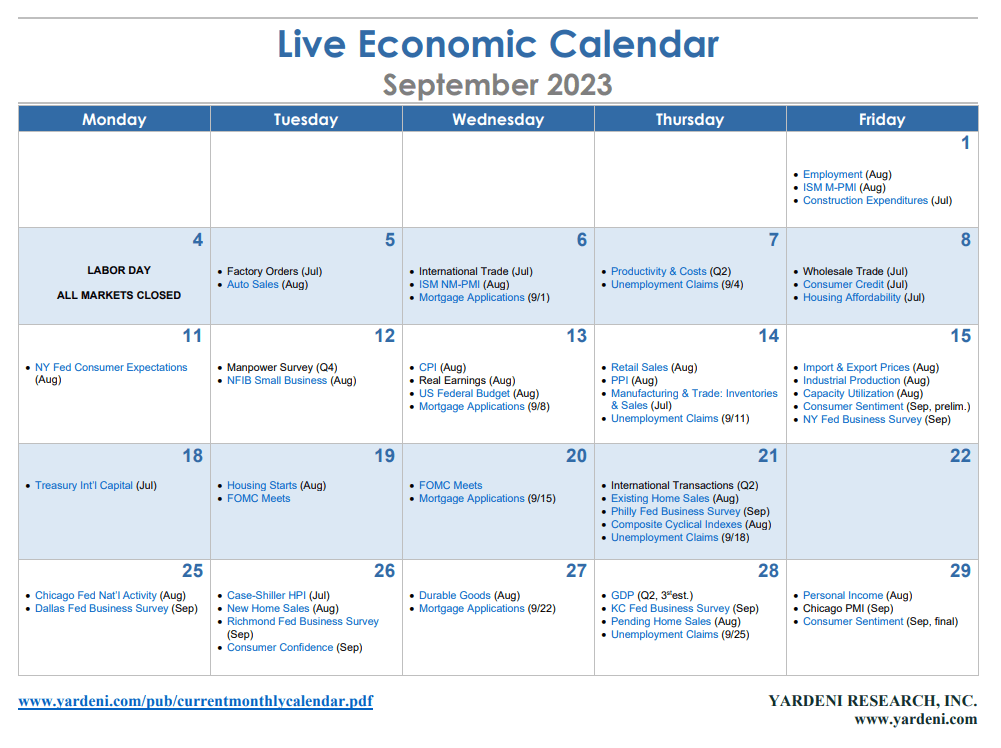 Live Economic Calendar

September 2023

| Monday | Tuesday | Wednesday | Thursday | Friday |
|---|---|---|---|---|
| | | | | 1 • Employment (Aug) • ISM M-PMI (Aug) • Construction Expenditures (Jul) |
| 4 LABOR DAY ALL MARKETS CLOSED | 5 • Factory Orders (Jul) • Auto Sales (Aug) | 6 • International Trade (Jul) • ISM NM-PMI (Aug) • Mortgage Applications (9/1) | 7 • Productivity & Costs (Q2) • Unemployment Claims (9/4) | 8 • Wholesale Trade (Jul) • Consumer Credit (Jul) • Housing Affordability (Jul) |
| 11 • NY Fed Consumer Expectations (Aug) | 12 • Manpower Survey (Q4) • NFIB Small Business (Aug) | 13 • CPI (Aug) • Real Earnings (Aug) • US Federal Budget (Aug) • Mortgage Applications (9/8) | 14 • Retail Sales (Aug) • PPI (Aug) • Manufacturing & Trade: Inventories & Sales (Jul) • Unemployment Claims (9/11) | 15 • Import & Export Prices (Aug) • Industrial Production (Aug) • Capacity Utilization (Aug) • Consumer Sentiment (Sep, prelim.) • NY Fed Business Survey (Sep) |
| 18 • Treasury Int'l Capital (Jul) | 19 • Housing Starts (Aug) • FOMC Meets | 20 • FOMC Meets • Mortgage Applications (9/15) | 21 • International Transactions (Q2) • Existing Home Sales (Aug) • Philly Fed Business Survey (Sep) • Composite Cyclical Indexes (Aug) • Unemployment Claims (9/18) | 22 |
| 25 • Chicago Fed Nat'l Activity (Aug) • Dallas Fed Business Survey (Sep) | 26 • Case-Shiller HPI (Jul) • New Home Sales (Aug) • Richmond Fed Business Survey (Sep) • Consumer Confidence (Sep) | 27 • Durable Goods (Aug) • Mortgage Applications (9/22) | 28 • GDP (Q2, 3$^{rd}$est.) • KC Fed Business Survey (Sep) • Pending Home Sales (Aug) • Unemployment Claims (9/25) | 29 • Personal Income (Aug) • Chicago PMI (Sep) • Consumer Sentiment (Sep, final) |

www.yardeni.com/pub/currentmonthlycalendar.pdf

YARDENI RESEARCH, INC.
www.yardeni.com